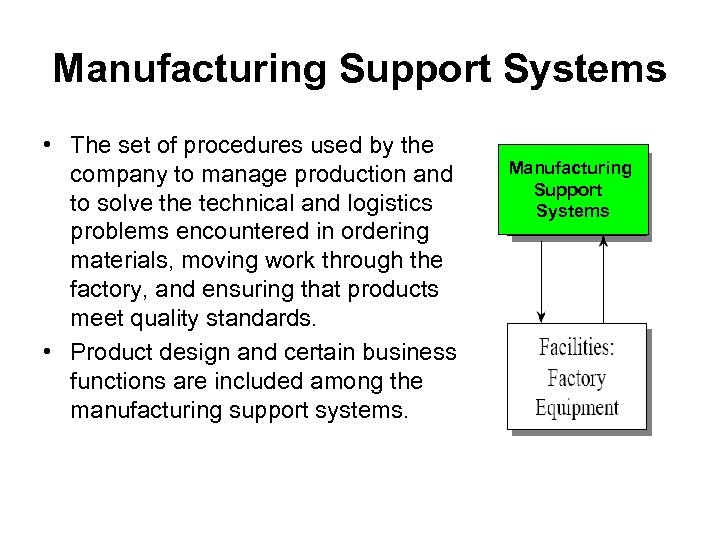 Manufacturing Support Systems

• The set of procedures used by the company to manage production and to solve the technical and logistics problems encountered in ordering materials, moving work through the factory, and ensuring that products meet quality standards.

• Product design and certain business functions are included among the manufacturing support systems.

Manufacturing Support Systems

Facilities: Factory Equipment